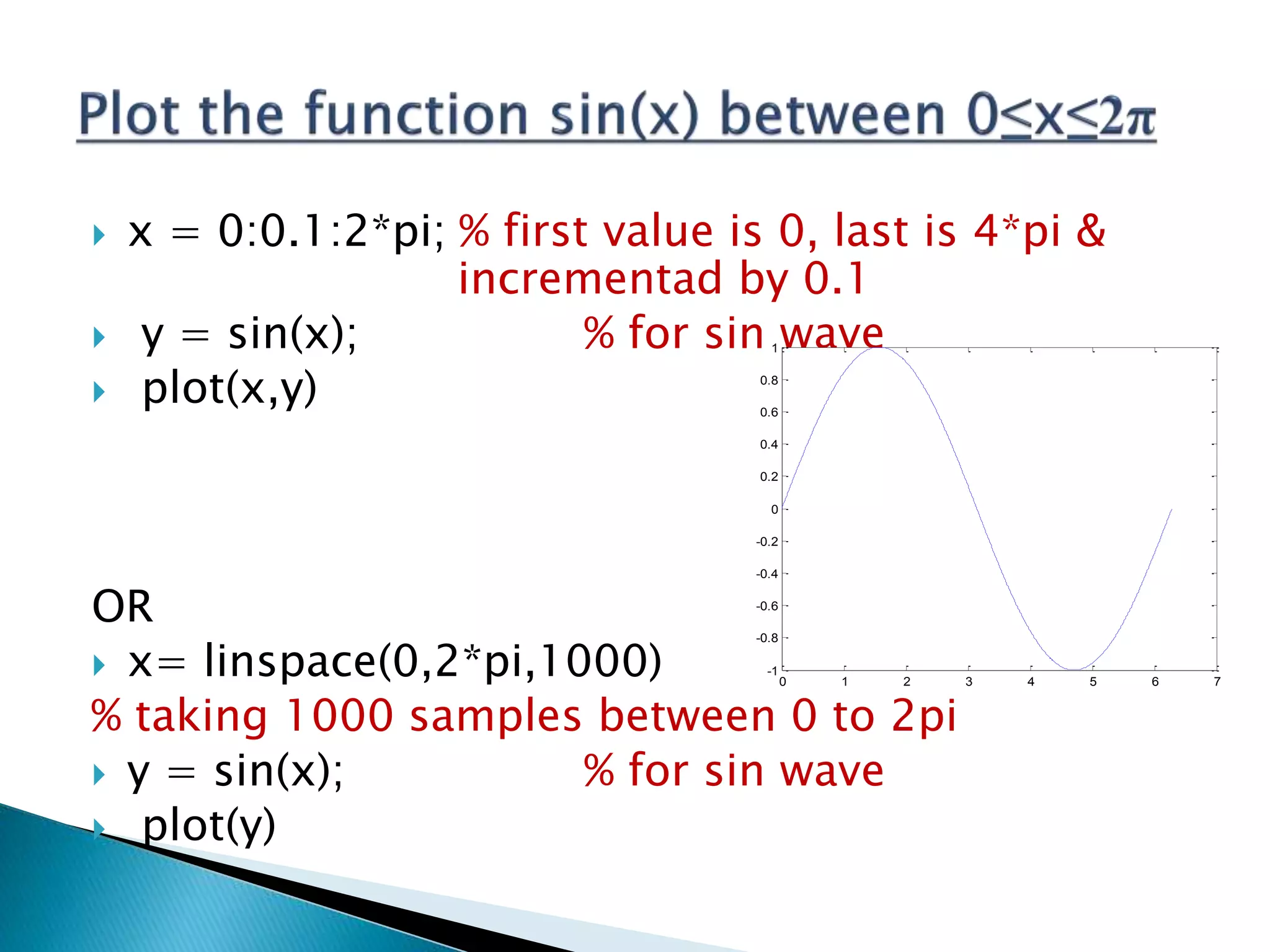 Plot the function sin(x) between $0 \leq x \leq 2\pi$

x = 0:0.1:2*pi; % first value is 0, last is 4*pi & incrementad by 0.1

y = sin(x); % for sin wave

plot(x,y)

1
0.8
0.6
0.4
0.2
0
-0.2
-0.4
-0.6
-0.8
-1
0 1 2 3 4 5 6 7

OR

x= linspace(0,2*pi,1000)

% taking 1000 samples between 0 to 2pi

y = sin(x); % for sin wave

plot(y)